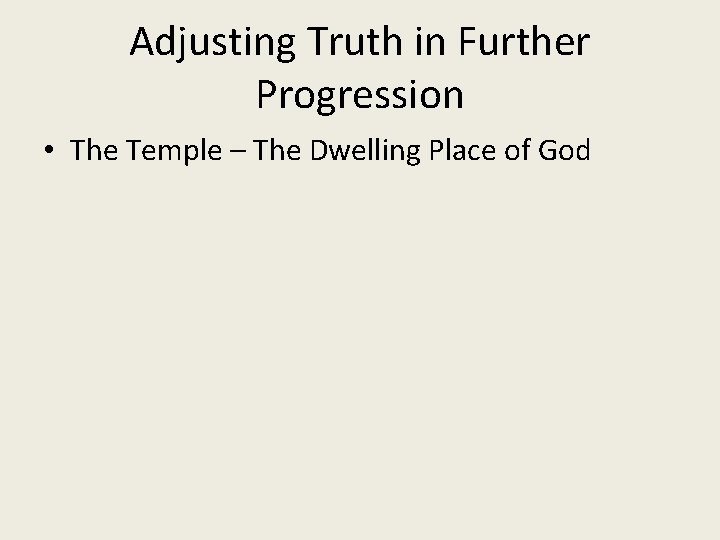 Adjusting Truth in Further Progression

• The Temple – The Dwelling Place of God